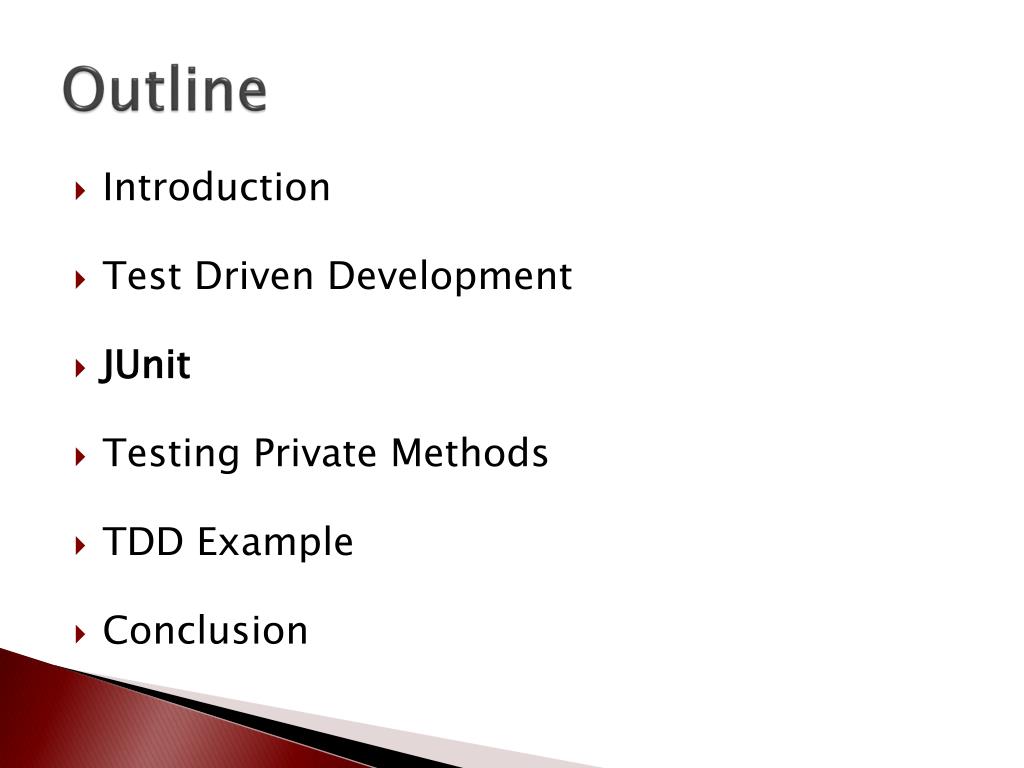 Outline

Introduction

Test Driven Development

JUnit

Testing Private Methods

TDD Example

Conclusion